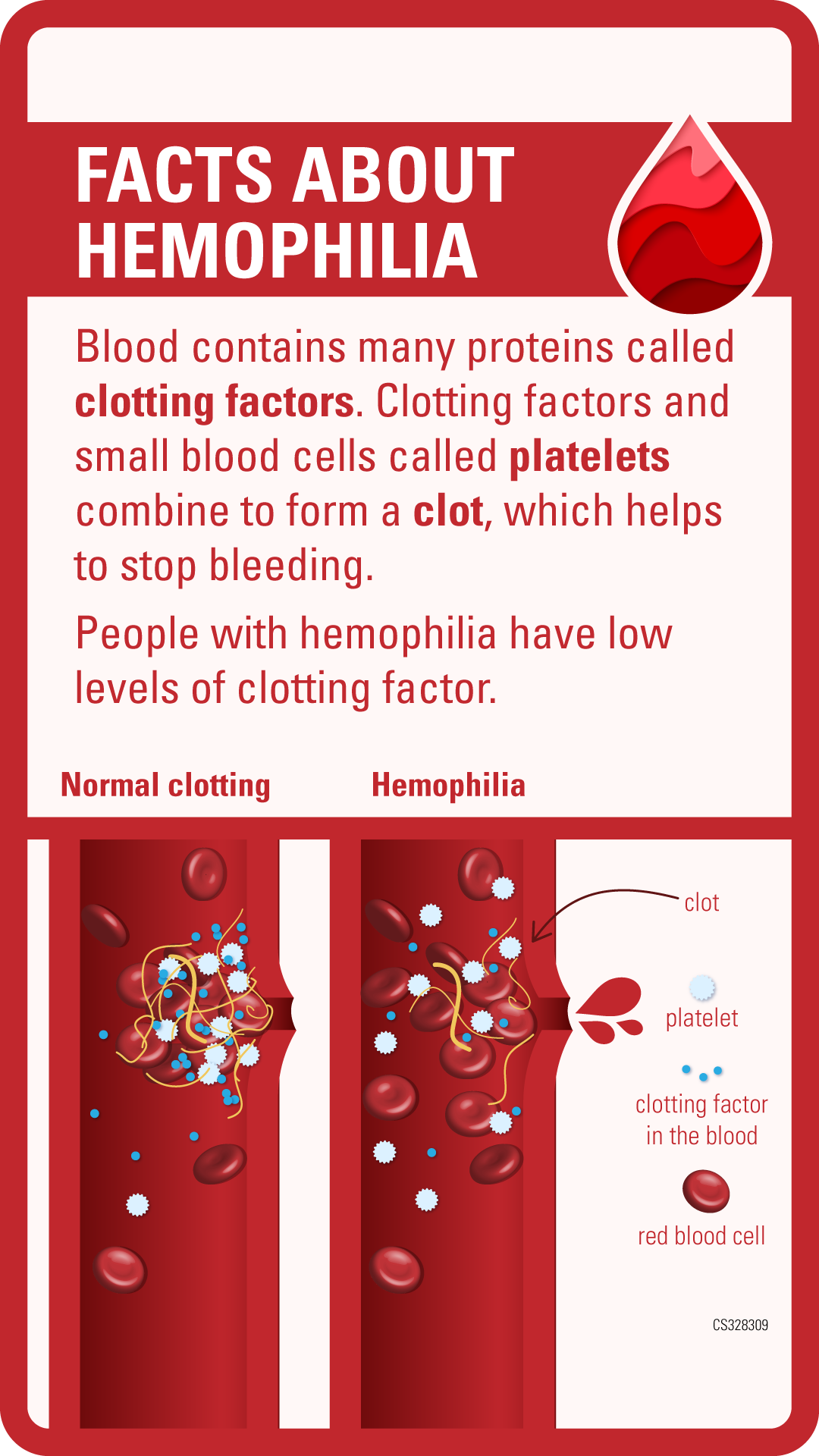 FACTS ABOUT HEMOPHILIA

Blood contains many proteins called clotting factors. Clotting factors and small blood cells called platelets combine to form a clot, which helps to stop bleeding.

People with hemophilia have low levels of clotting factor.

Normal clotting

Hemophilia

clot

platelet

clotting factor in the blood

red blood cell

CS328309